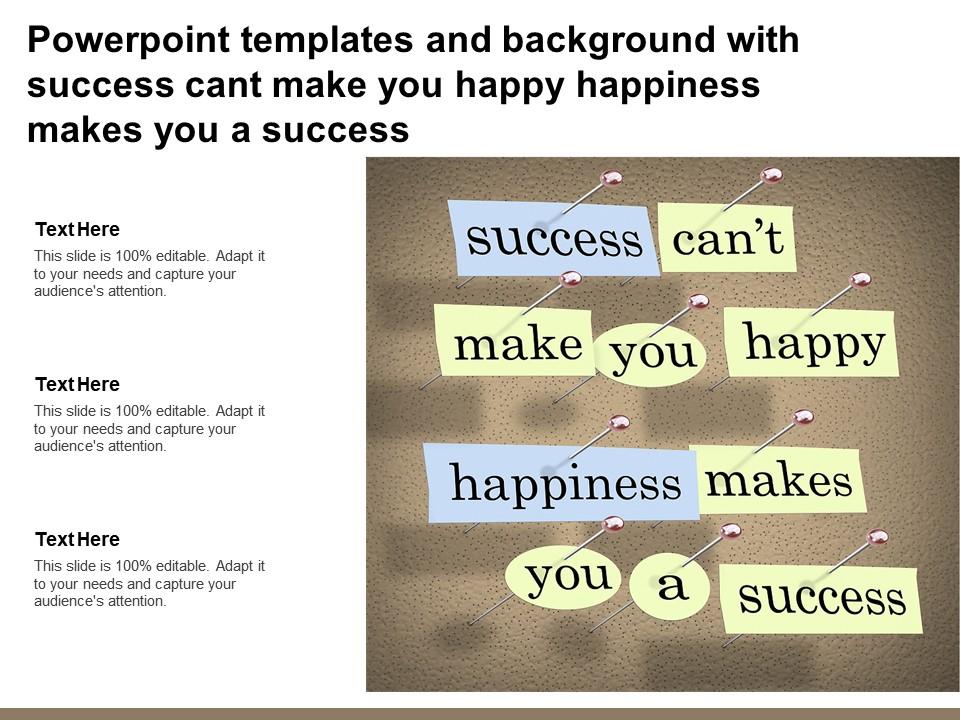 Powerpoint templates and background with success cant make you happy happiness makes you a success

Text Here

This slide is 100% editable. Adapt it to your needs and capture your audience's attention.

Text Here

This slide is 100% editable. Adapt it to your needs and capture your audience's attention.

Text Here

This slide is 100% editable. Adapt it to your needs and capture your audience's attention.

success can't make you happy happiness makes you a success